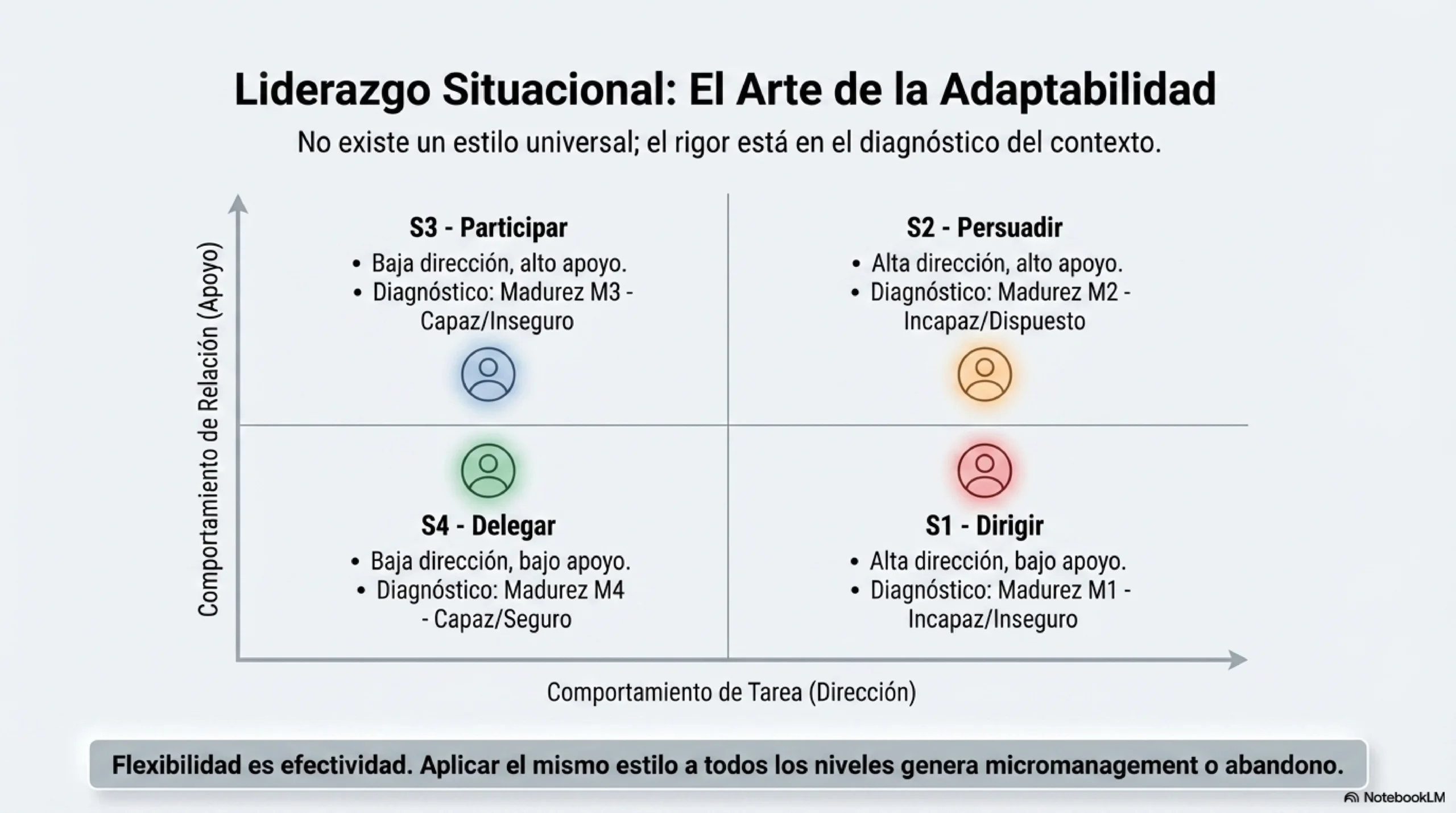 Liderazgo Situacional: El Arte de la Adaptabilidad

No existe un estilo universal; el rigor está en el diagnóstico del contexto.

Comportamiento de Relación (Apoyo)

S3 - Participar
• Baja dirección, alto apoyo.
• Diagnóstico: Madurez M3 - Capaz/Inseguro

S2 - Persuadir
• Alta dirección, alto apoyo.
• Diagnóstico: Madurez M2 - Incapaz/Dispuesto

S4 - Delegar
• Baja dirección, bajo apoyo.
• Diagnóstico: Madurez M4 - Capaz/Seguro

S1 - Dirigir
• Alta dirección, bajo apoyo.
• Diagnóstico: Madurez M1 - Incapaz/Inseguro

Comportamiento de Tarea (Dirección)

Flexibilidad es efectividad. Aplicar el mismo estilo a todos los niveles genera micromanagement o abandono.

NotebookLM